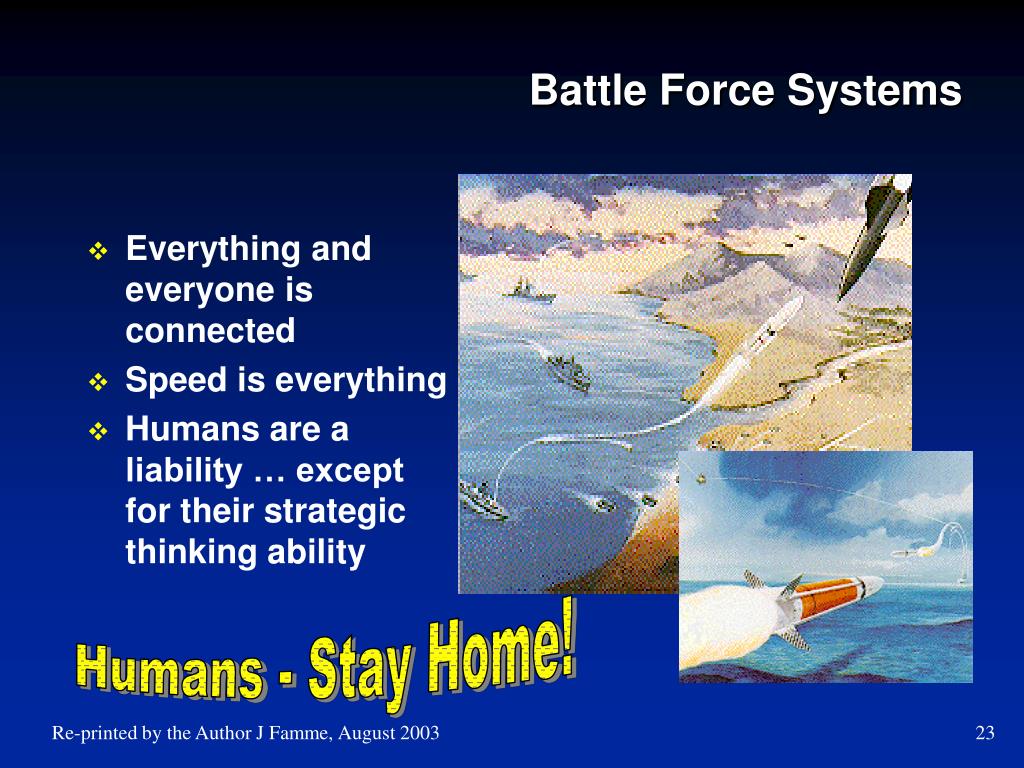 Battle Force Systems

❖ Everything and everyone is connected
❖ Speed is everything
❖ Humans are a liability … except for their strategic thinking ability

Humans - Stay Home!

Re-printed by the Author J Famme, August 2003

23